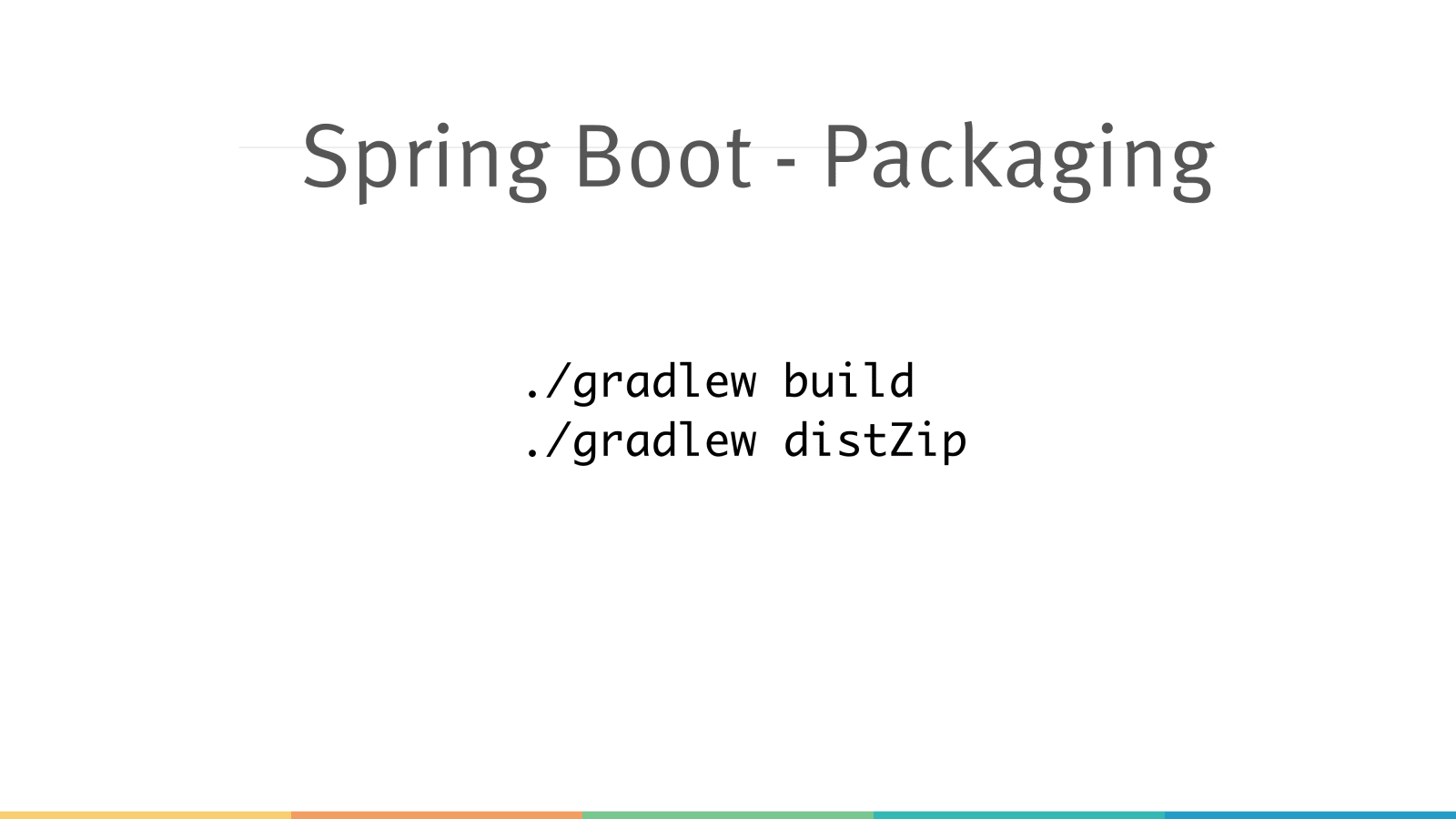 Spring Boot - Packaging

./gradlew build
./gradlew distZip